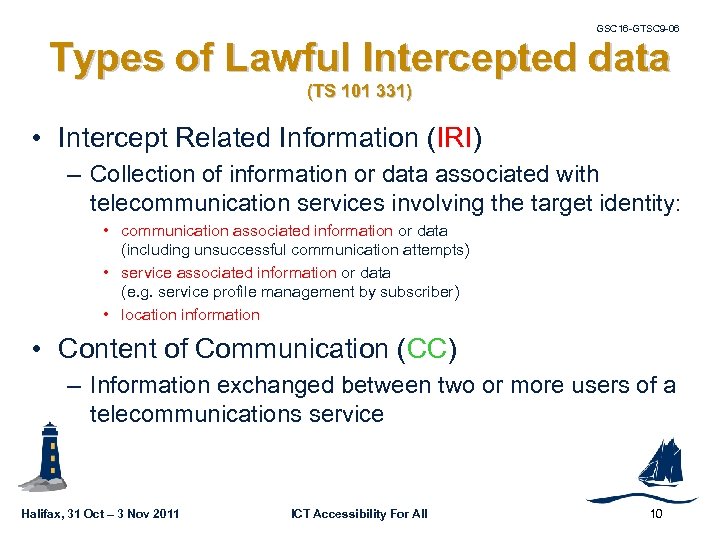 GSC16-GTSC9-06

Types of Lawful Intercepted data
(TS 101 331)

• Intercept Related Information (IRI)
– Collection of information or data associated with telecommunication services involving the target identity:
• communication associated information or data (including unsuccessful communication attempts)
• service associated information or data (e.g. service profile management by subscriber)
• location information

• Content of Communication (CC)
– Information exchanged between two or more users of a telecommunications service

Halifax, 31 Oct – 3 Nov 2011

ICT Accessibility For All

10